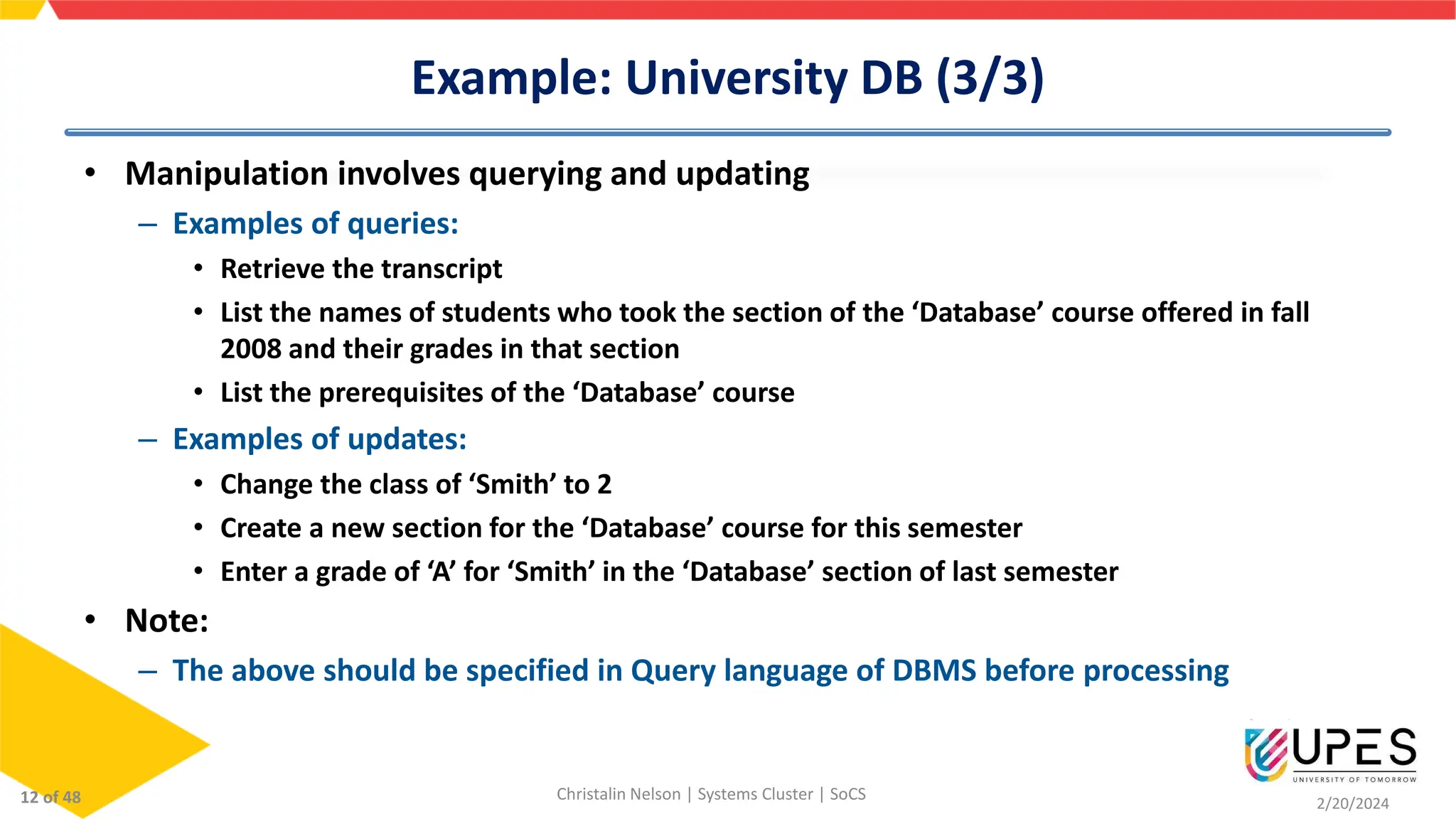 Example: University DB (3/3)

• Manipulation involves querying and updating
– Examples of queries:
• Retrieve the transcript
• List the names of students who took the section of the ‘Database’ course offered in fall 2008 and their grades in that section
• List the prerequisites of the ‘Database’ course
– Examples of updates:
• Change the class of ‘Smith’ to 2
• Create a new section for the ‘Database’ course for this semester
• Enter a grade of ‘A’ for ‘Smith’ in the ‘Database’ section of last semester
• Note:
– The above should be specified in Query language of DBMS before processing

12 of 48

Christalin Nelson | Systems Cluster | SoCS

UPES
UNIVERSITY OF TOMORROW

2/20/2024